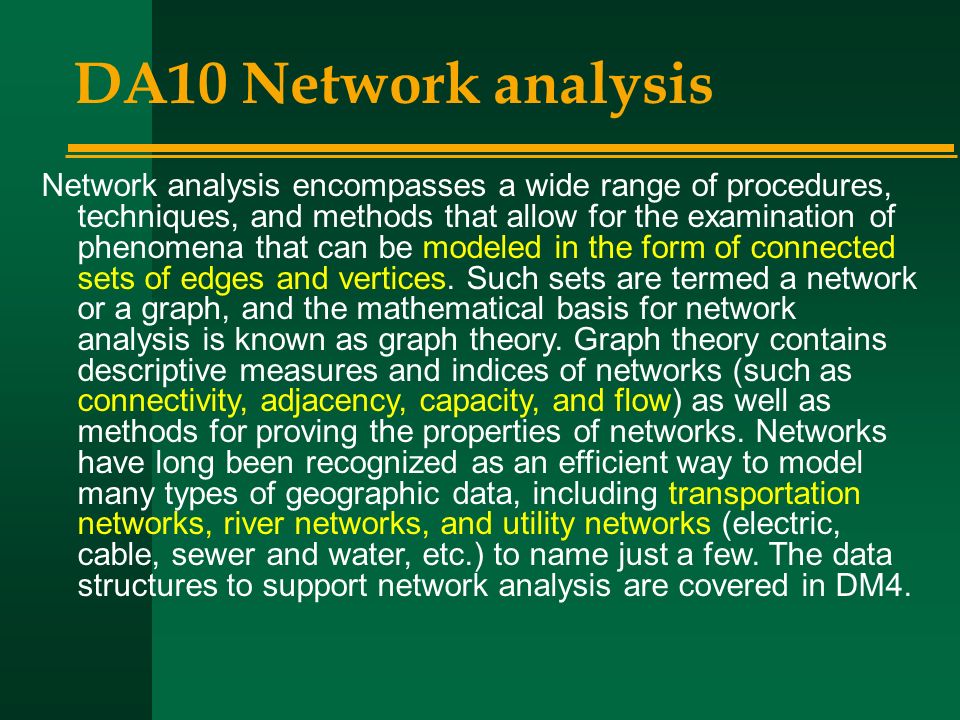 DA10 Network analysis

Network analysis encompasses a wide range of procedures, techniques, and methods that allow for the examination of phenomena that can be modeled in the form of connected sets of edges and vertices. Such sets are termed a network or a graph, and the mathematical basis for network analysis is known as graph theory. Graph theory contains descriptive measures and indices of networks (such as connectivity, adjacency, capacity, and flow) as well as methods for proving the properties of networks. Networks have long been recognized as an efficient way to model many types of geographic data, including transportation networks, river networks, and utility networks (electric, cable, sewer and water, etc.) to name just a few. The data structures to support network analysis are covered in DM4.